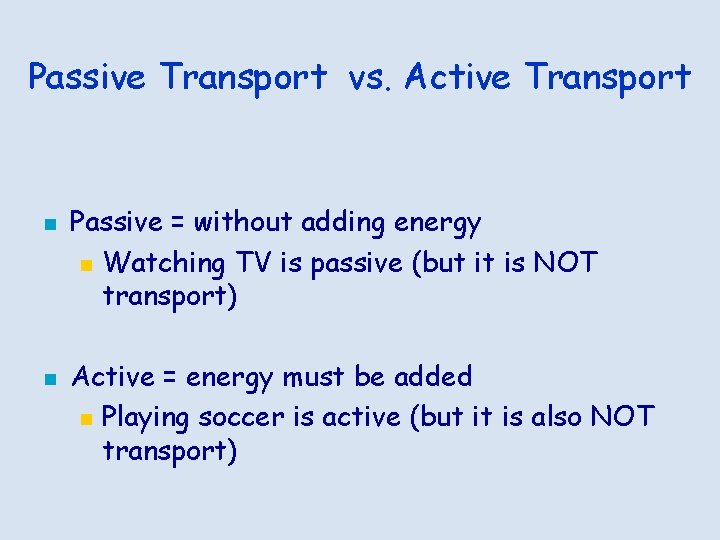 Passive Transport vs. Active Transport

- Passive = without adding energy
  - Watching TV is passive (but it is NOT transport)

- Active = energy must be added
  - Playing soccer is active (but it is also NOT transport)